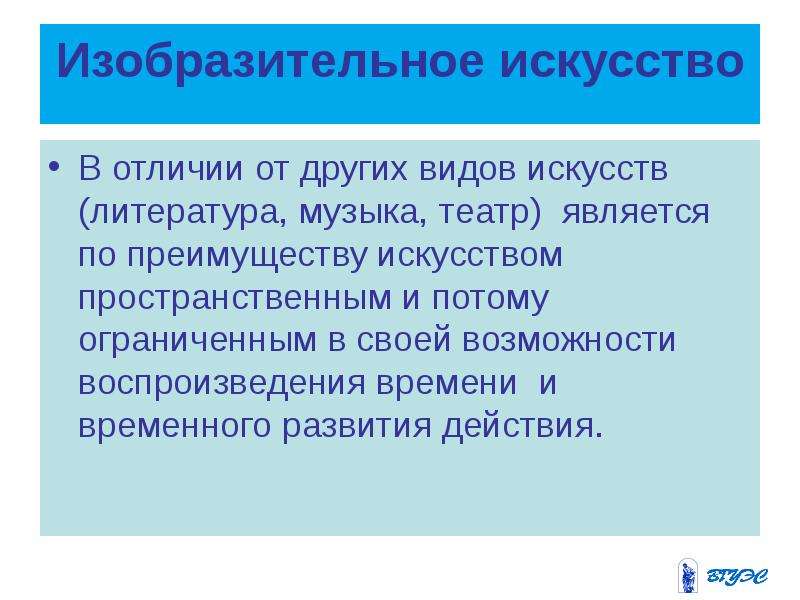 Изобразительное искусство

• В отличии от других видов искусств (литература, музыка, театр) является по преимуществу искусством пространственным и потому ограниченным в своей возможности воспроизведения времени и временного развития действия.

ВГУЭС